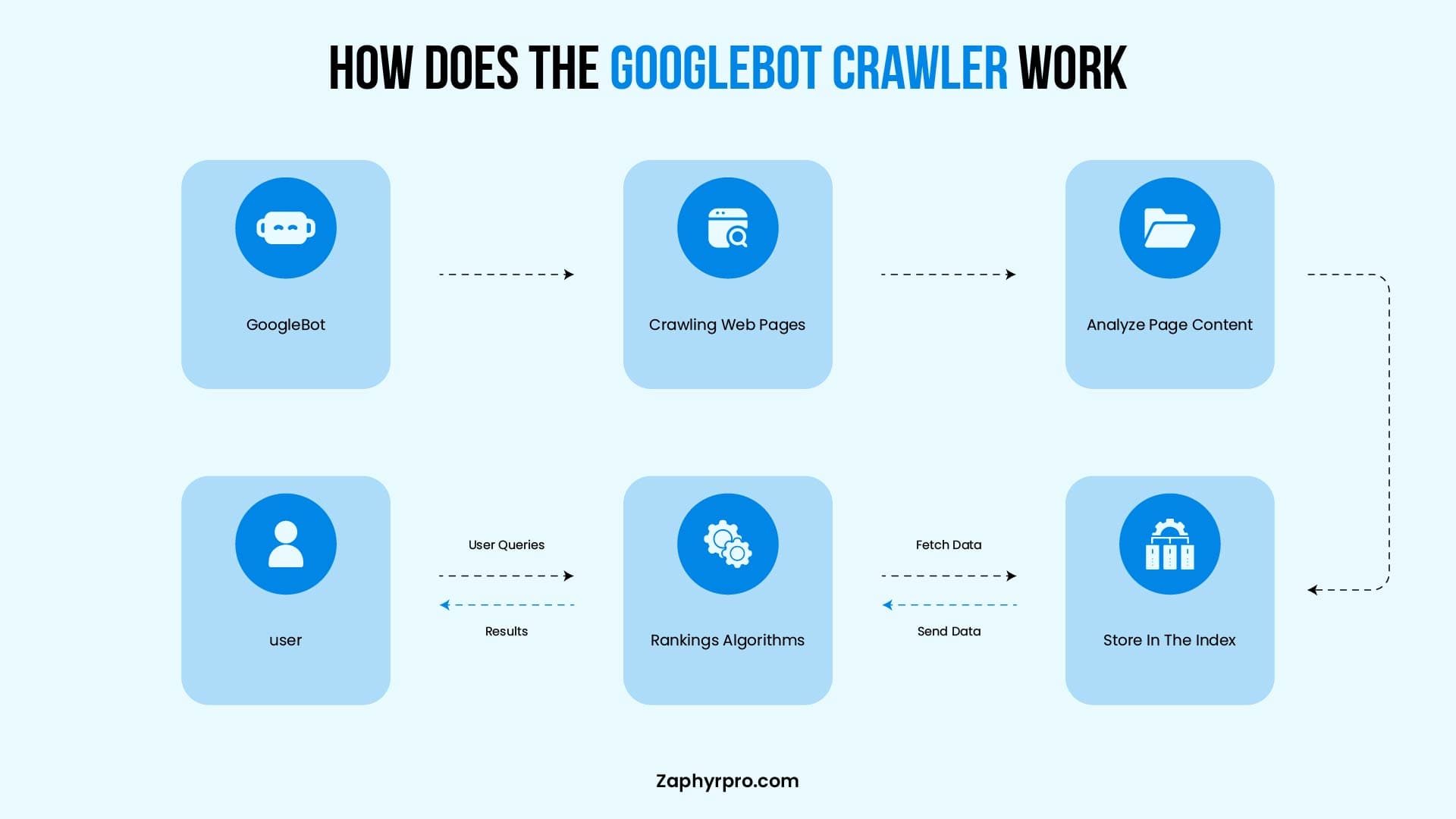 HOW DOES THE GOOGLEBOT CRAWLER WORK

GoogleBot

Crawling Web Pages

Analyze Page Content

user

User Queries

Results

Rankings Algorithms

Fetch Data

Send Data

Store In The Index

Zaphyrpro.com